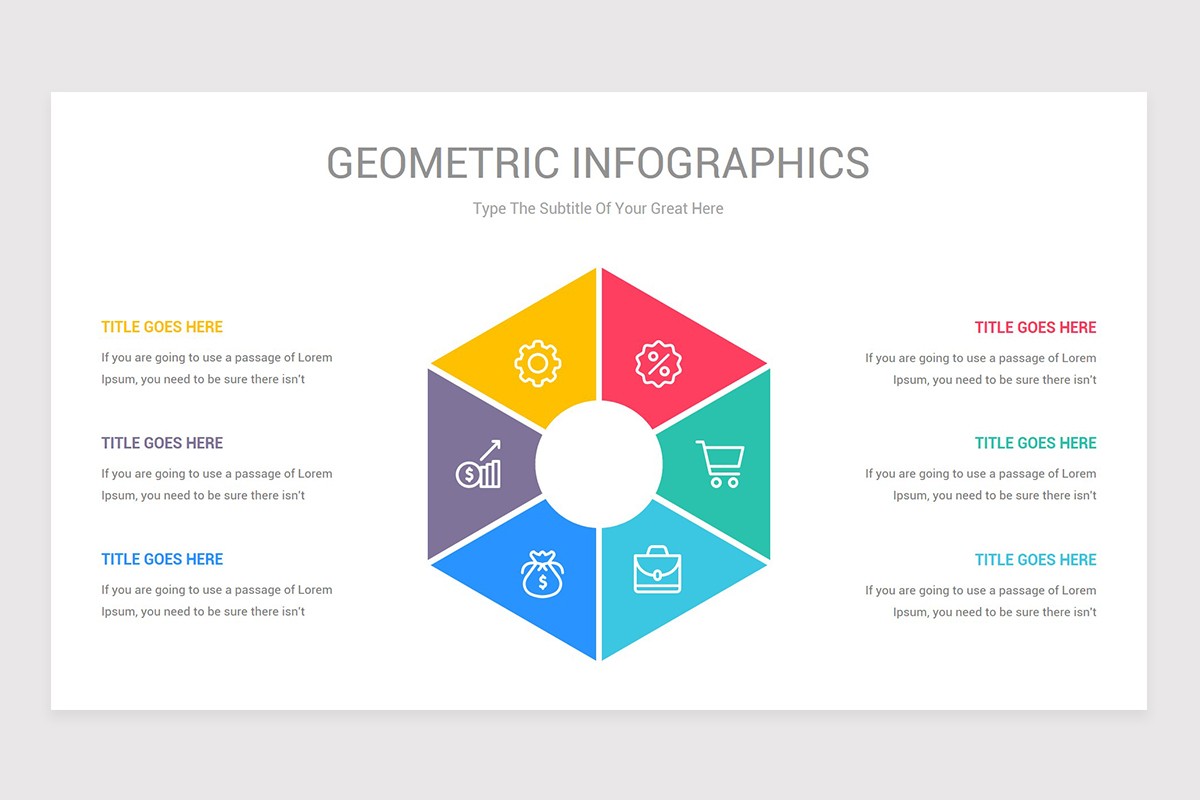 GEOMETRIC INFOGRAPHICS

Type The Subtitle Of Your Great Here

TITLE GOES HERE

If you are going to use a passage of Lorem Ipsum, you need to be sure there isn't

TITLE GOES HERE

If you are going to use a passage of Lorem Ipsum, you need to be sure there isn't

TITLE GOES HERE

If you are going to use a passage of Lorem Ipsum, you need to be sure there isn't

TITLE GOES HERE

If you are going to use a passage of Lorem Ipsum, you need to be sure there isn't

TITLE GOES HERE

If you are going to use a passage of Lorem Ipsum, you need to be sure there isn't

TITLE GOES HERE

If you are going to use a passage of Lorem Ipsum, you need to be sure there isn't